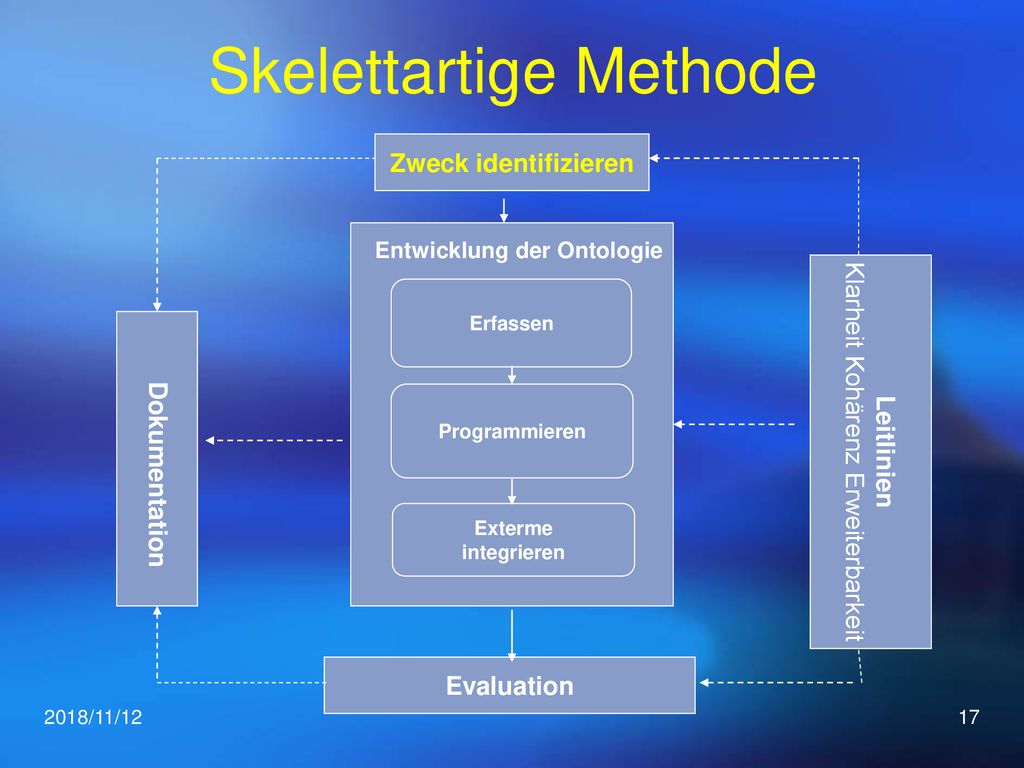 Skelettartige Methode

Zweck identifizieren

Entwicklung der Ontologie

Erfassen

Programmieren

Exterme integrieren

Dokumentation

Leitlinien
Klarheit Kohärenz Erweiterbarkeit

Evaluation

2018/11/12

17